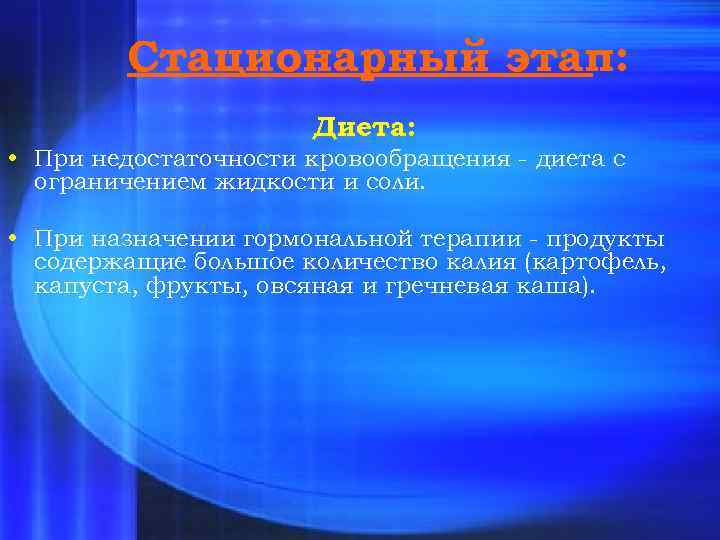 Стационарный этап:

Диета:

• При недостаточности кровообращения - диета с ограничением жидкости и соли.

• При назначении гормональной терапии - продукты содержащие большое количество калия (картофель, капуста, фрукты, овсяная и гречневая каша).